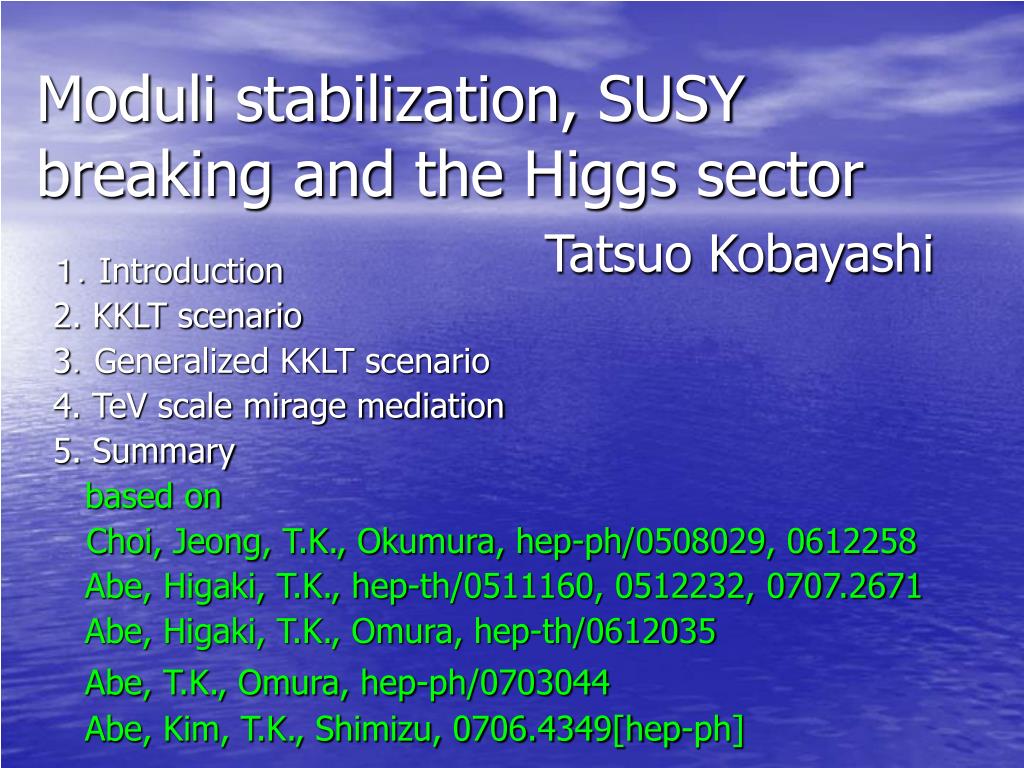 Moduli stabilization, SUSY breaking and the Higgs sector

Tatsuo Kobayashi

1. Introduction
2. KKLT scenario
3. Generalized KKLT scenario
4. TeV scale mirage mediation
5. Summary

based on
Choi, Jeong, T.K., Okumura, hep-ph/0508029, 0612258
Abe, Higaki, T.K., hep-th/0511160, 0512232, 0707.2671
Abe, Higaki, T.K., Omura, hep-th/0612035
Abe, T.K., Omura, hep-ph/0703044
Abe, Kim, T.K., Shimizu, 0706.4349[hep-ph]